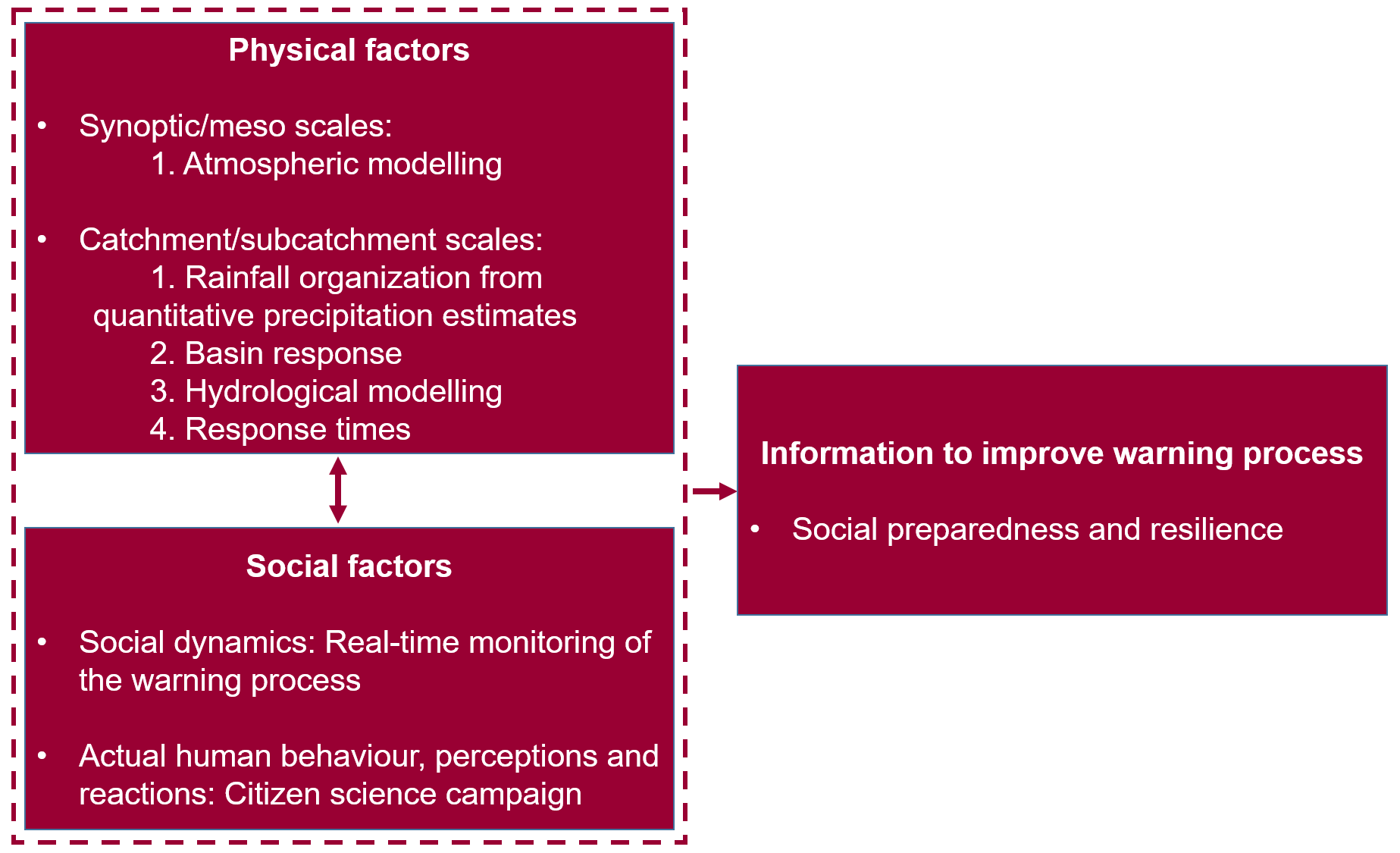 Physical factors

• Synoptic/meso scales:
1. Atmospheric modelling

• Catchment/subcatchment scales:
1. Rainfall organization from quantitative precipitation estimates
2. Basin response
3. Hydrological modelling
4. Response times

Social factors

• Social dynamics: Real-time monitoring of the warning process

• Actual human behaviour, perceptions and reactions: Citizen science campaign

Information to improve warning process

• Social preparedness and resilience